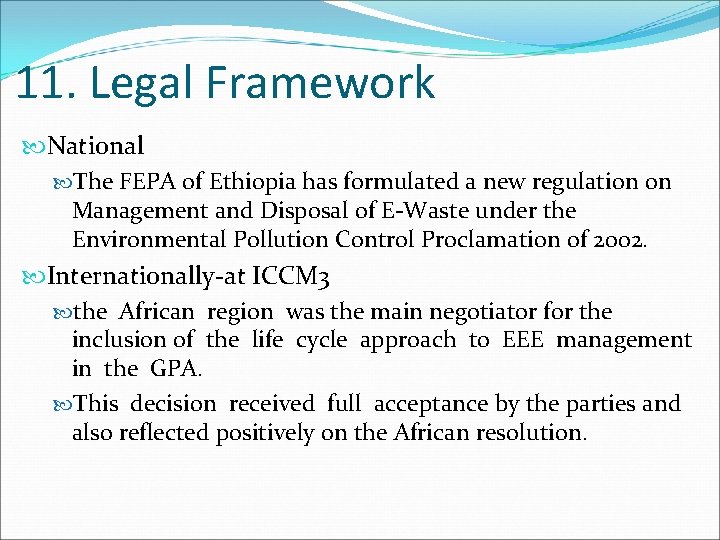 11. Legal Framework

National

The FEPA of Ethiopia has formulated a new regulation on Management and Disposal of E-Waste under the Environmental Pollution Control Proclamation of 2002.

Internationally-at ICCM3

the African region was the main negotiator for the inclusion of the life cycle approach to EEE management in the GPA.

This decision received full acceptance by the parties and also reflected positively on the African resolution.